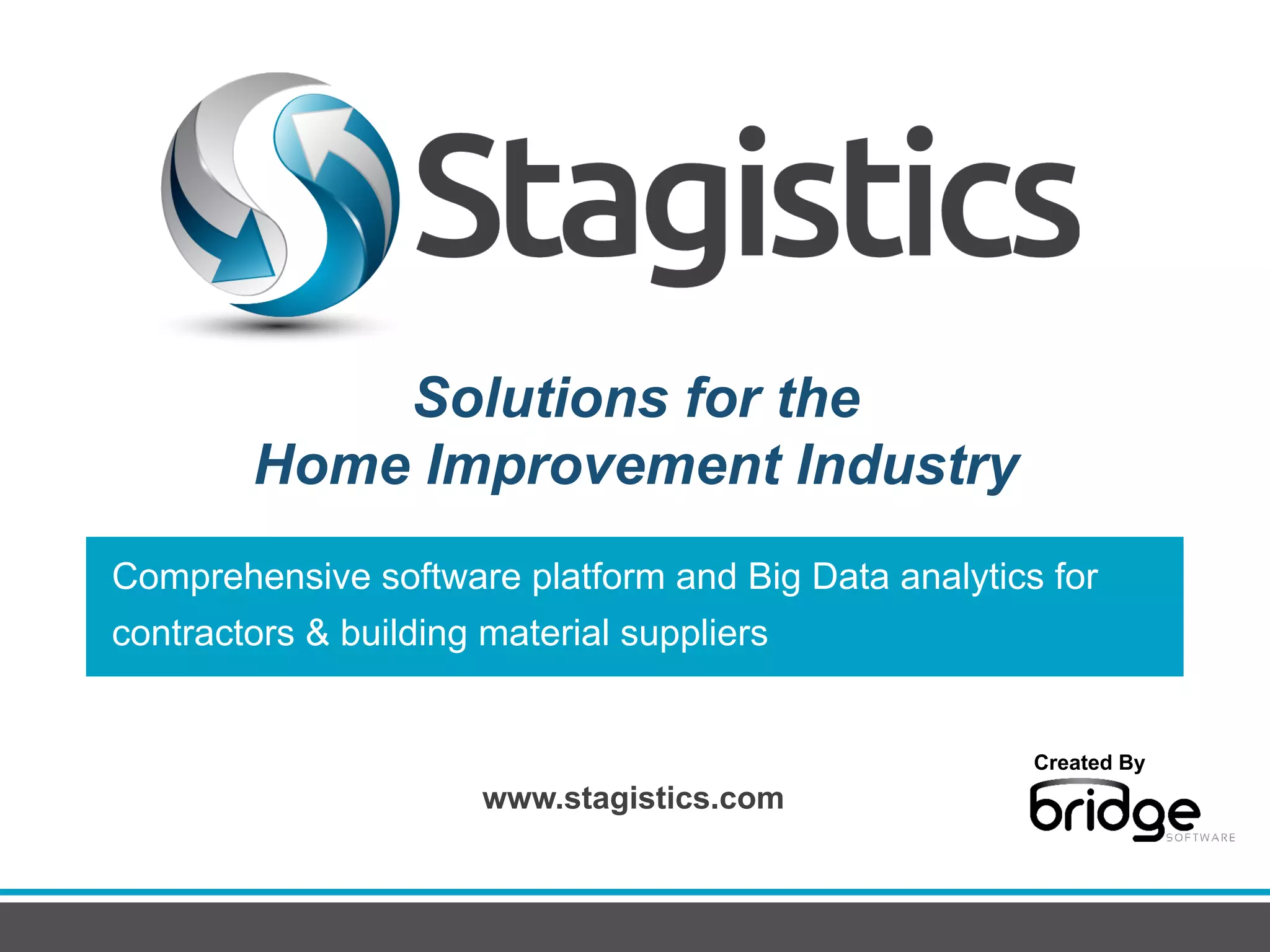 Stagistics

Solutions for the
Home Improvement Industry

Comprehensive software platform and Big Data analytics for contractors & building material suppliers

www.stagistics.com

Created By
bridge
SOFTWARE